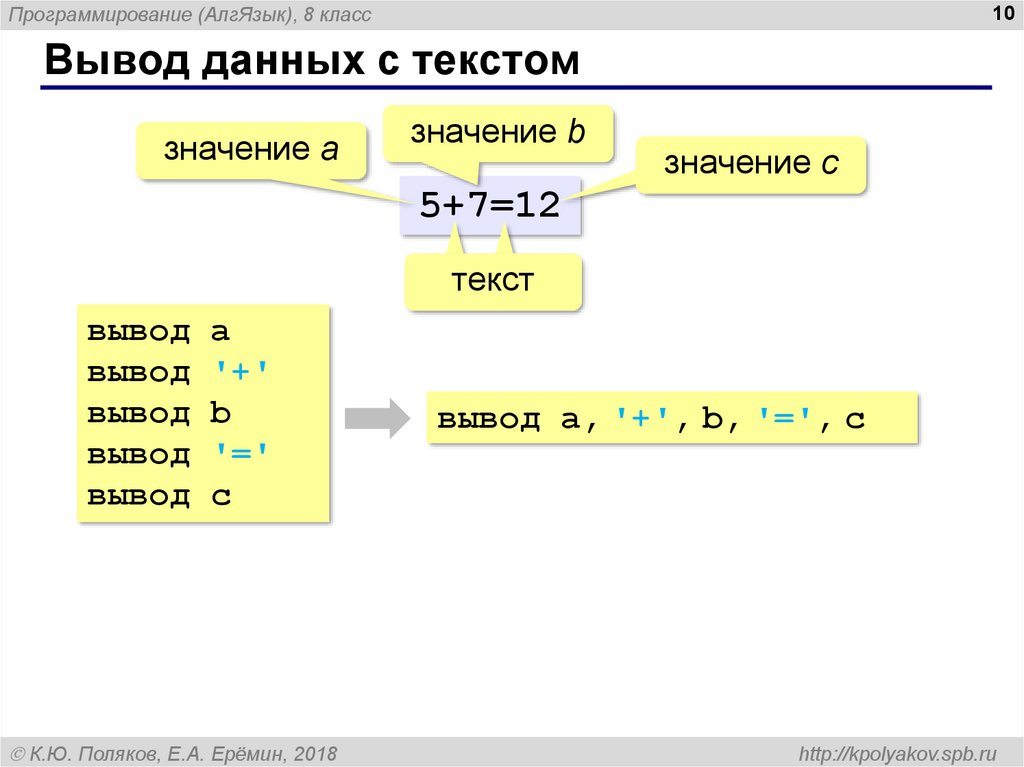 Программирование (АлгЯзык), 8 класс

10

Вывод данных с текстом

значение a

значение b

значение c

5+7=12

текст

вывод a
вывод '+'
вывод b
вывод '='
вывод c

вывод a, '+', b, '=', c

© К.Ю. Поляков, Е.А. Ерёмин, 2018

http://kpolyakov.spb.ru